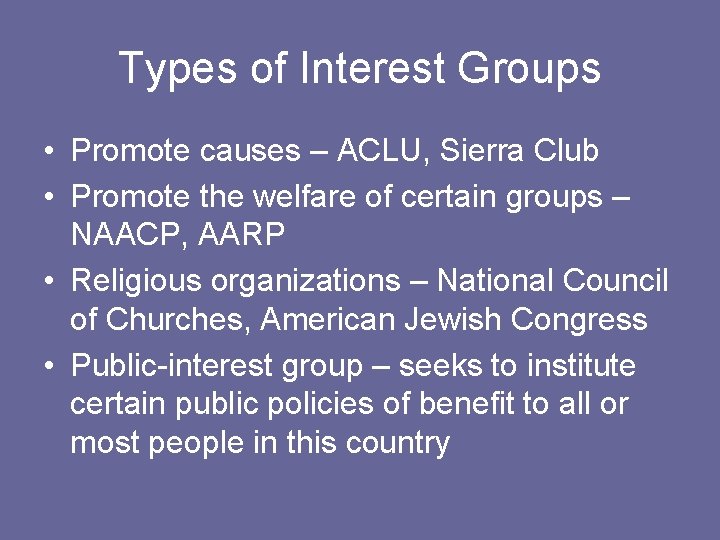 Types of Interest Groups

• Promote causes – ACLU, Sierra Club
• Promote the welfare of certain groups – NAACP, AARP
• Religious organizations – National Council of Churches, American Jewish Congress
• Public-interest group – seeks to institute certain public policies of benefit to all or most people in this country